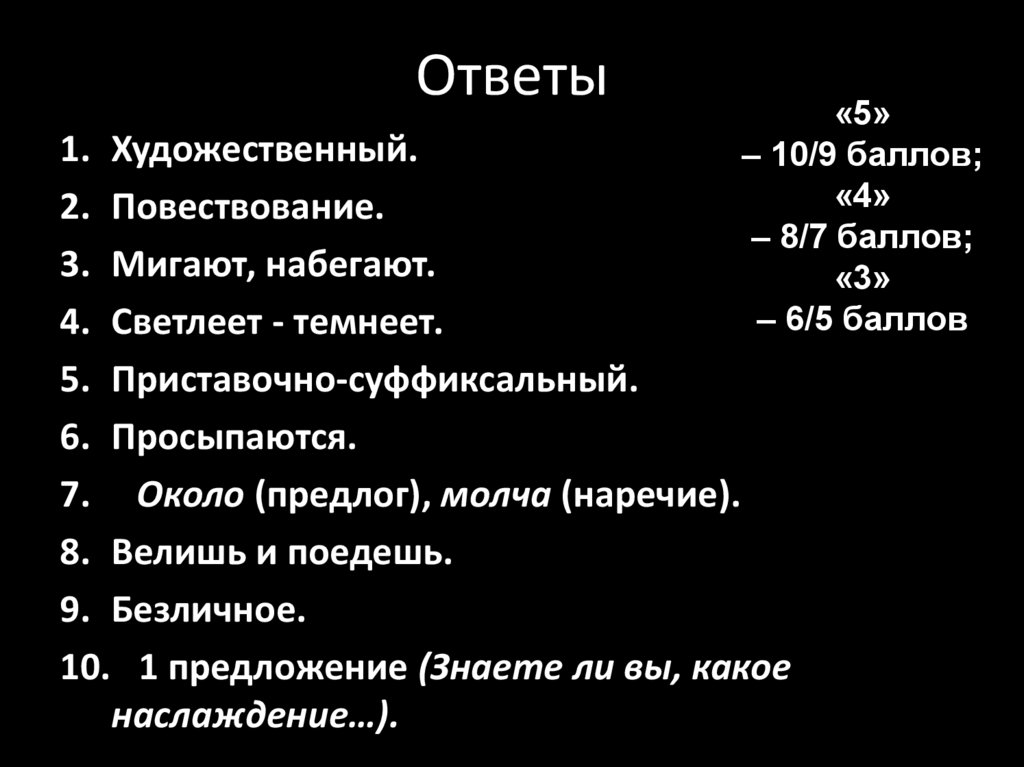 Ответы

1. Художественный.
2. Повествование.
3. Мигают, набегают.
4. Светлеет - темнеет.
5. Приставочно-суффиксальный.
6. Просыпаются.
7. Около (предлог), молча (наречие).
8. Велишь и поедешь.
9. Безличное.
10. 1 предложение (Знаете ли вы, какое наслаждение…).

«5»
– 10/9 баллов;
«4»
– 8/7 баллов;
«3»
– 6/5 баллов